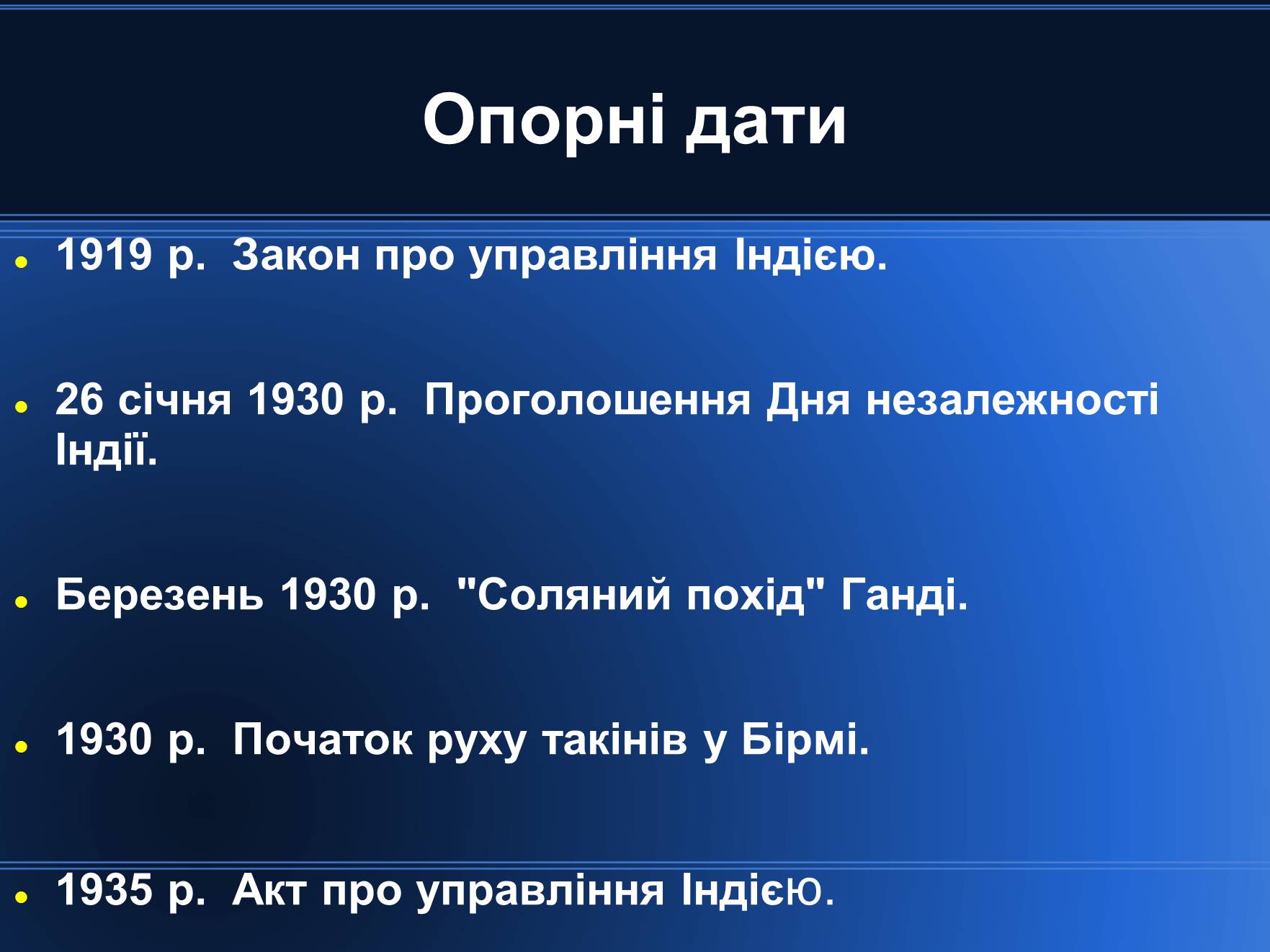 Опорні дати

- 1919 р. Закон про управління Індією.

- 26 січня 1930 р. Проголошення Дня незалежності Індії.

- Березень 1930 р. "Соляний похід" Ганді.

- 1930 р. Початок руху такінів у Бірмі.

- 1935 р. Акт про управління Індією.